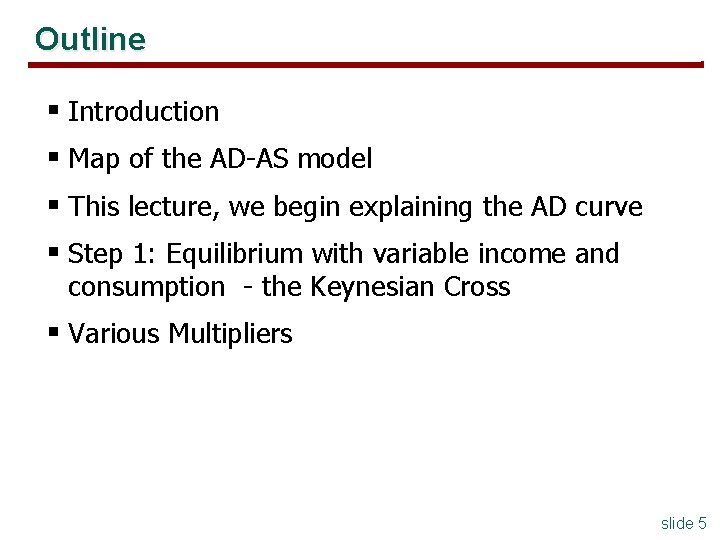 Outline

▪ Introduction

▪ Map of the AD-AS model

▪ This lecture, we begin explaining the AD curve

▪ Step 1: Equilibrium with variable income and consumption  - the Keynesian Cross

▪ Various Multipliers

slide 5